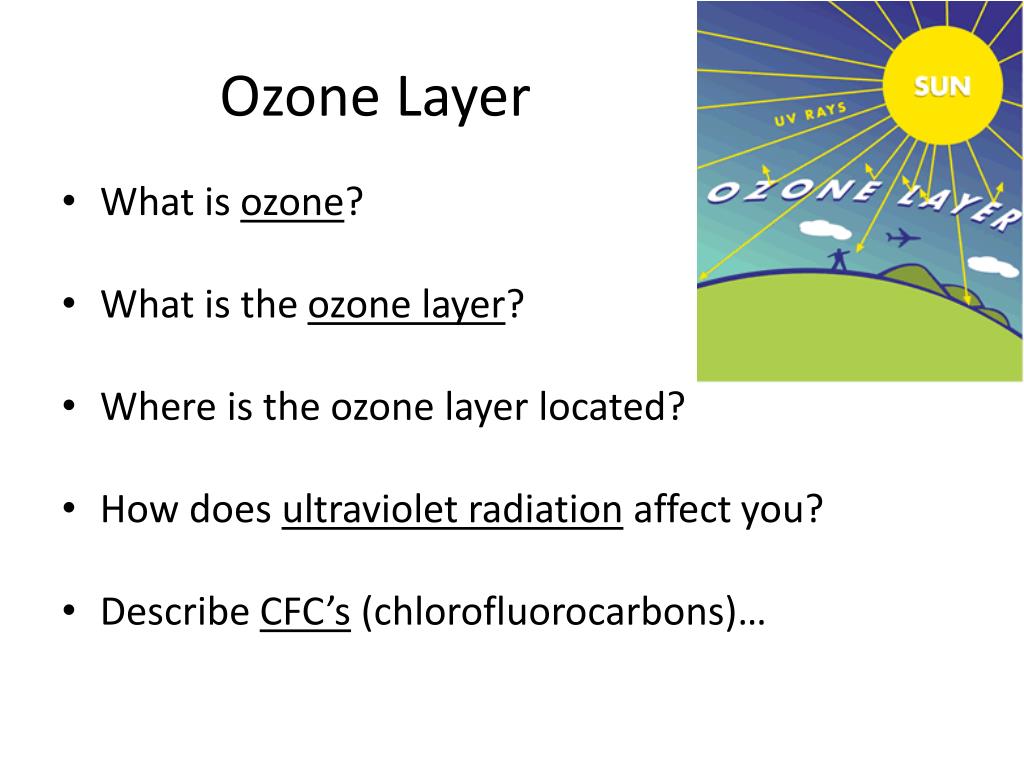 Ozone Layer

SUN

UV RAYS

OZONE LAYER

• What is ozone?

• What is the ozone layer?

• Where is the ozone layer located?

• How does ultraviolet radiation affect you?

• Describe CFC's (chlorofluorocarbons)…